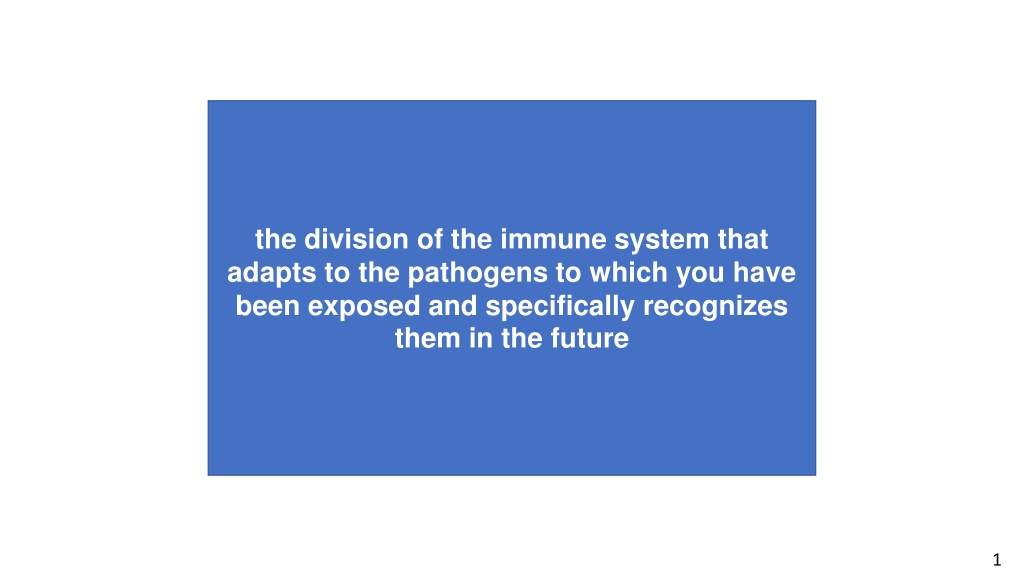 the division of the immune system that adapts to the pathogens to which you have been exposed and specifically recognizes them in the future

1